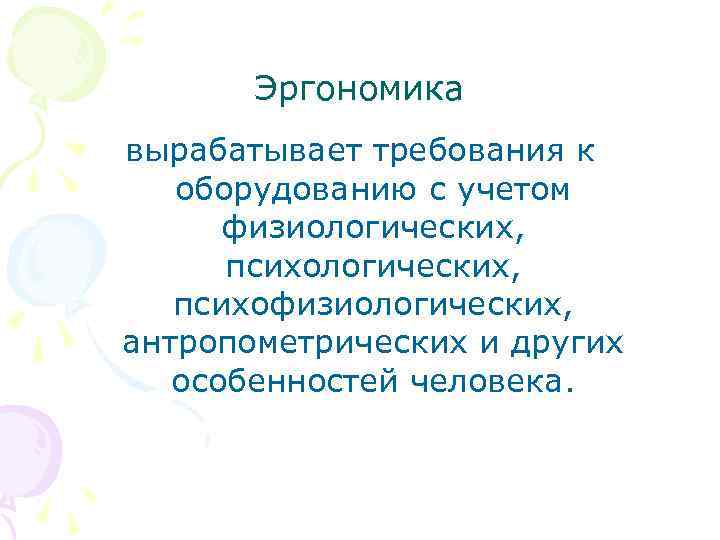 Эргономика

вырабатывает требования к оборудованию с учетом физиологических, психологических, психофизиологических, антропометрических и других особенностей человека.